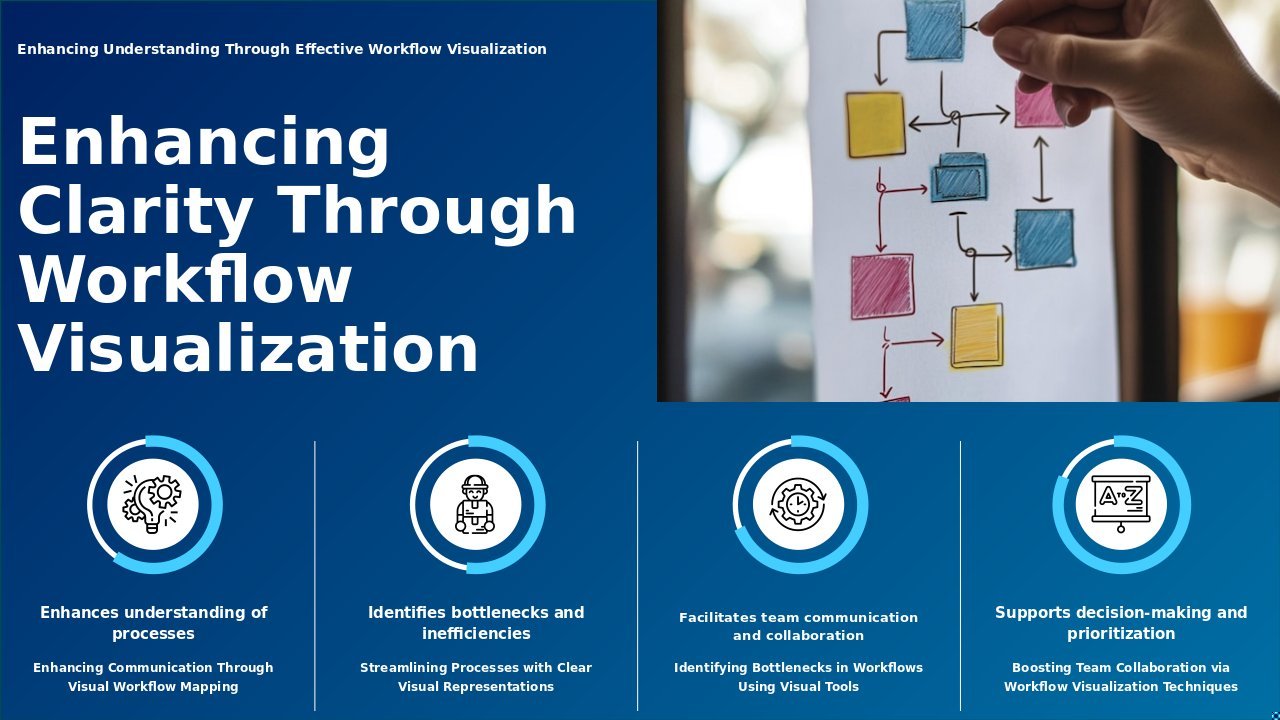 Enhancing Understanding Through Effective Workflow Visualization

Enhancing Clarity Through Workflow Visualization

Enhances understanding of processes

Enhancing Communication Through Visual Workflow Mapping

Identifies bottlenecks and inefficiencies

Streamlining Processes with Clear Visual Representations

Facilitates team communication and collaboration

Identifying Bottlenecks in Workflows Using Visual Tools

Supports decision-making and prioritization

Boosting Team Collaboration via Workflow Visualization Techniques